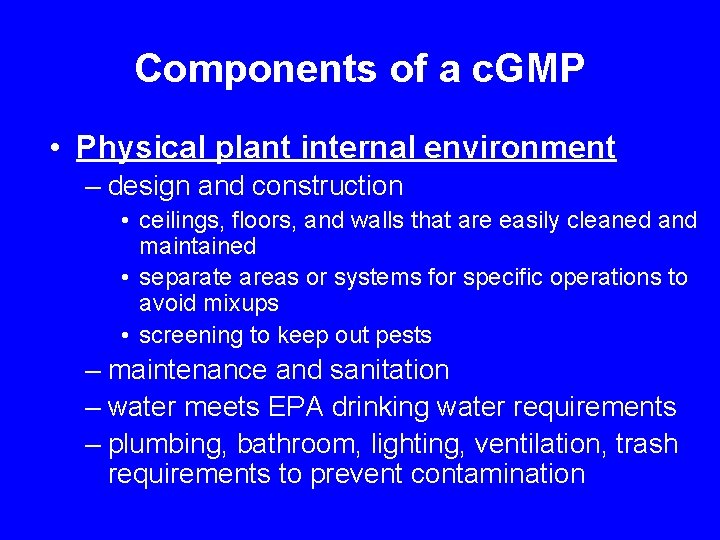 Components of a cGMP

• Physical plant internal environment
– design and construction
• ceilings, floors, and walls that are easily cleaned and maintained
• separate areas or systems for specific operations to avoid mixups
• screening to keep out pests
– maintenance and sanitation
– water meets EPA drinking water requirements
– plumbing, bathroom, lighting, ventilation, trash requirements to prevent contamination